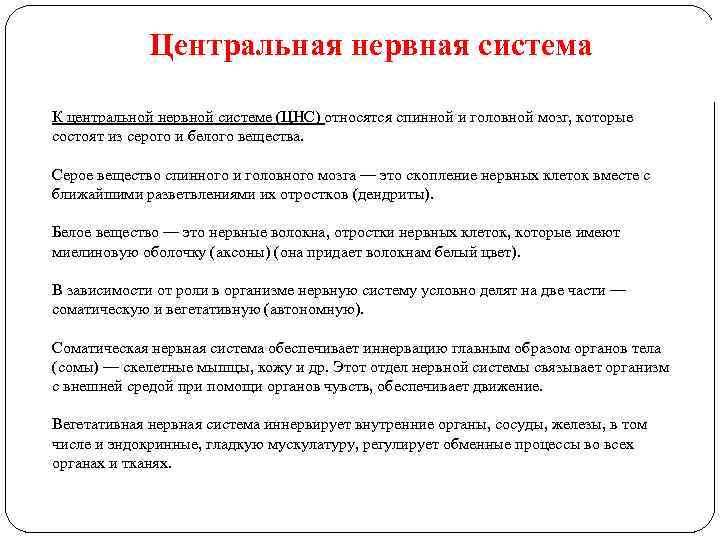 Центральная нервная система

К центральной нервной системе (ЦНС) относятся спинной и головной мозг, которые состоят из серого и белого вещества.

Серое вещество спинного и головного мозга — это скопление нервных клеток вместе с ближайшими разветвлениями их отростков (дендриты).

Белое вещество — это нервные волокна, отростки нервных клеток, которые имеют миелиновую оболочку (аксоны) (она придает волокнам белый цвет).

В зависимости от роли в организме нервную систему условно делят на две части — соматическую и вегетативную (автономную).

Соматическая нервная система обеспечивает иннервацию главным образом органов тела (сомы) — скелетные мышцы, кожу и др. Этот отдел нервной системы связывает организм с внешней средой при помощи органов чувств, обеспечивает движение.

Вегетативная нервная система иннервирует внутренние органы, сосуды, железы, в том числе и эндокринные, гладкую мускулатуру, регулирует обменные процессы во всех органах и тканях.